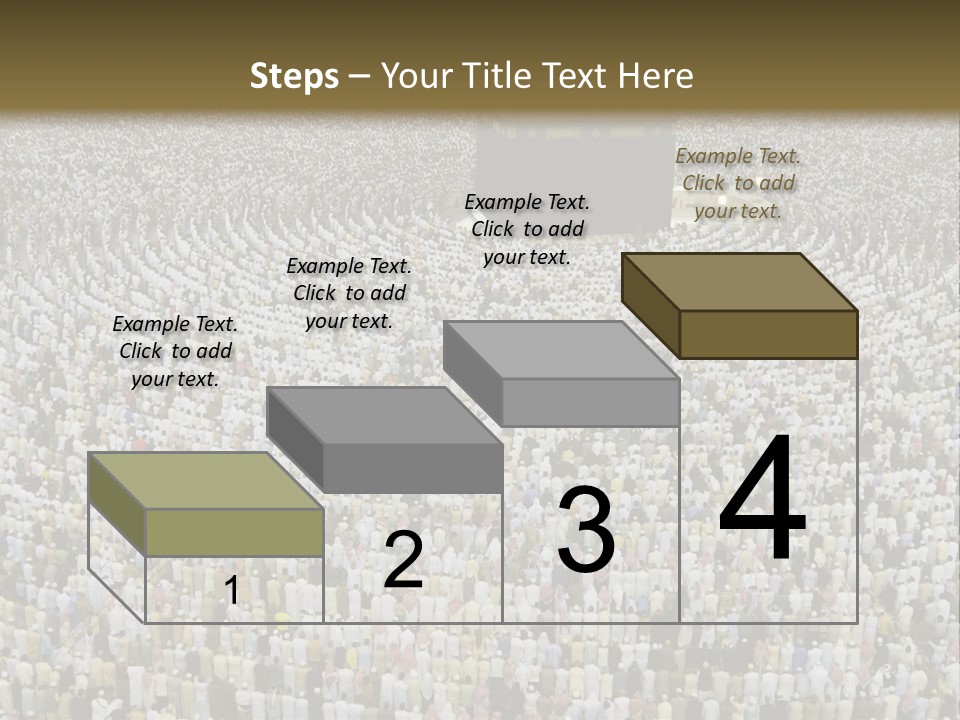 Steps – Your Title Text Here

Example Text. Click to add your text.

Example Text. Click to add your text.

Example Text. Click to add your text.

Example Text. Click to add your text.

1

2

3

4